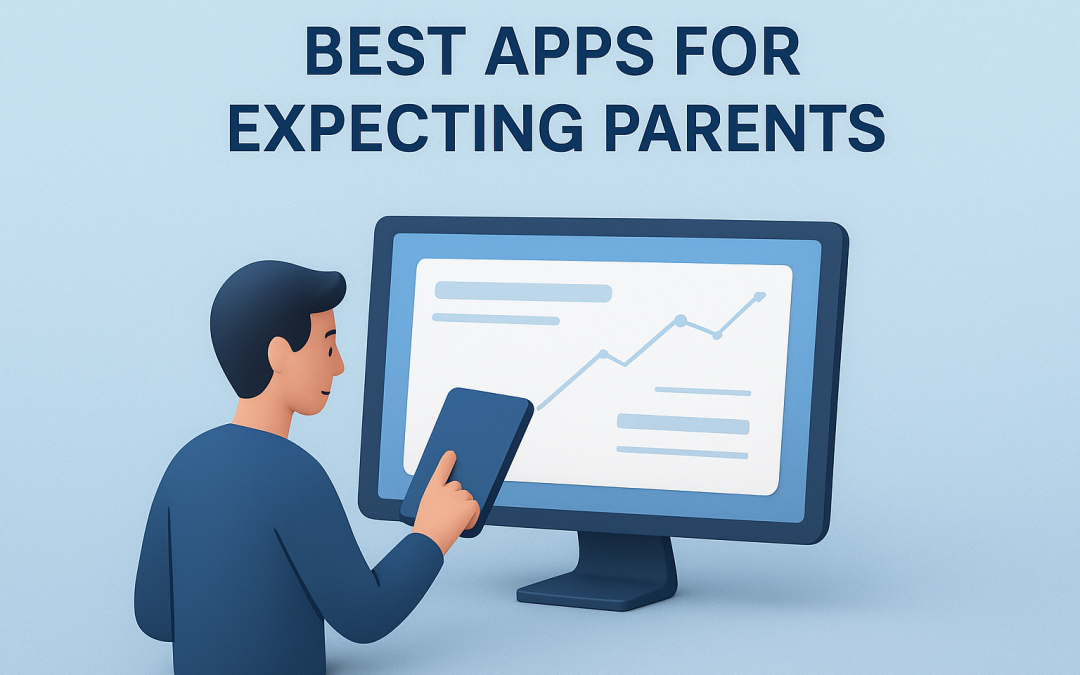 BEST APPS FOR EXPECTING PARENTS